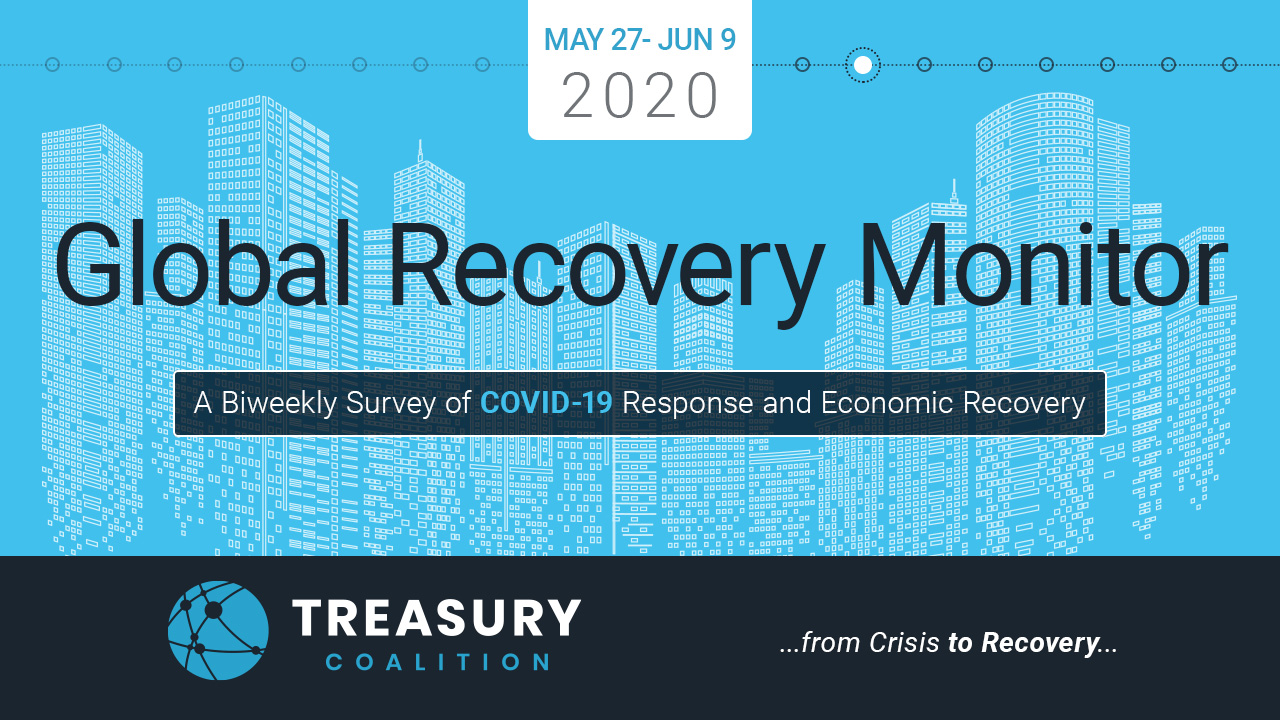 MAY 27- JUN 9
2020

Global Recovery Monitor

A Biweekly Survey of COVID-19 Response and Economic Recovery

TREASURY
COALITION

...from Crisis to Recovery...